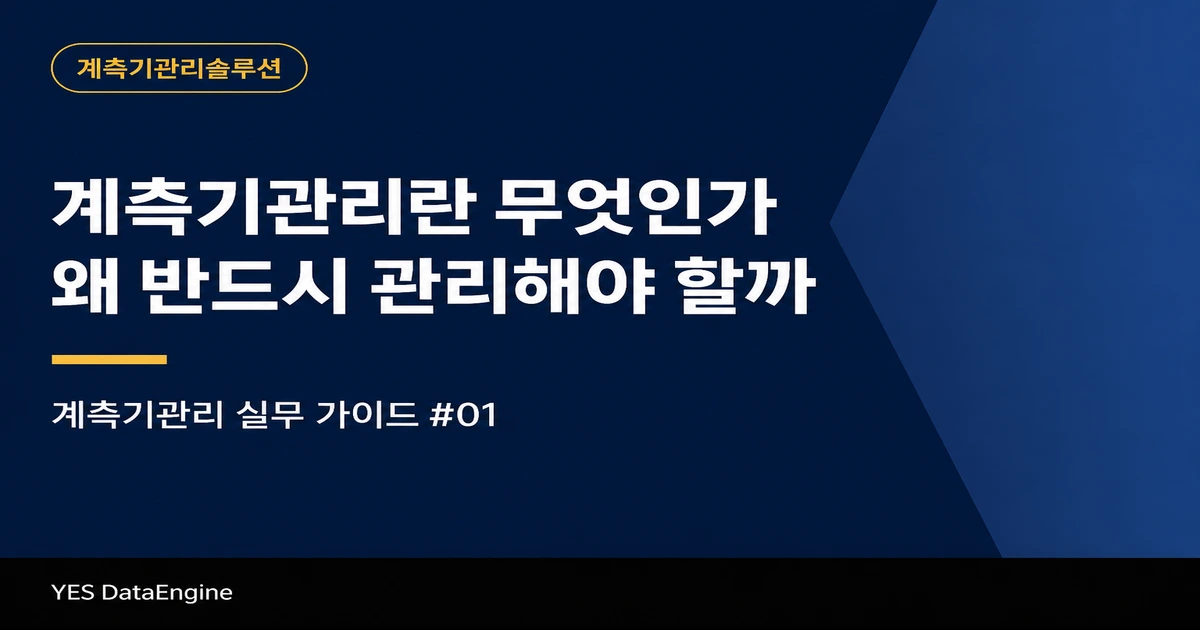 계측기관리솔루션

계측기관리란 무엇인가
왜 반드시 관리해야 할까

계측기관리 실무 가이드 #01

YES DataEngine